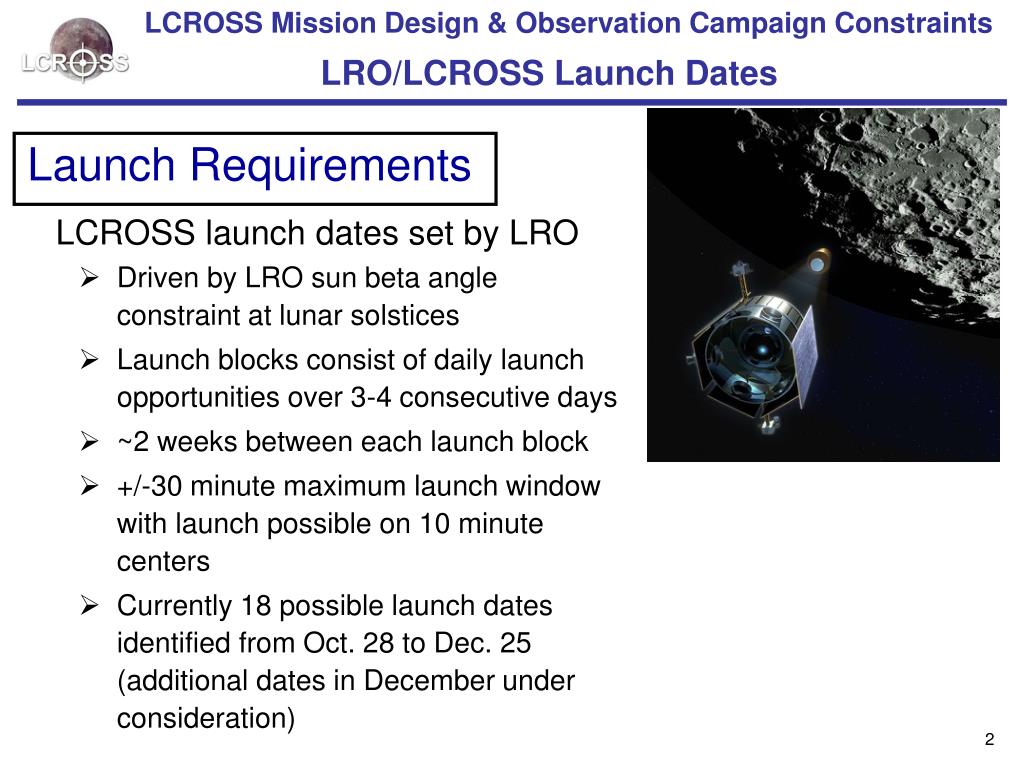 LCROSS

LCROSS Mission Design & Observation Campaign Constraints

LRO/LCROSS Launch Dates

Launch Requirements

LCROSS launch dates set by LRO

➢ Driven by LRO sun beta angle constraint at lunar solstices

➢ Launch blocks consist of daily launch opportunities over 3-4 consecutive days

➢ ~2 weeks between each launch block

➢ +/-30 minute maximum launch window with launch possible on 10 minute centers

➢ Currently 18 possible launch dates identified from Oct. 28 to Dec. 25 (additional dates in December under consideration)

2